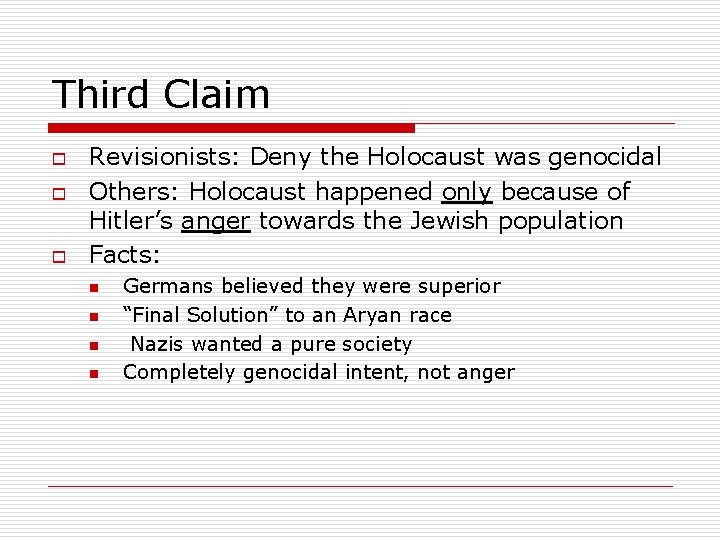 Third Claim

Revisionists: Deny the Holocaust was genocidal

Others: Holocaust happened only because of Hitler’s anger towards the Jewish population

Facts:

Germans believed they were superior

“Final Solution” to an Aryan race

Nazis wanted a pure society

Completely genocidal intent, not anger